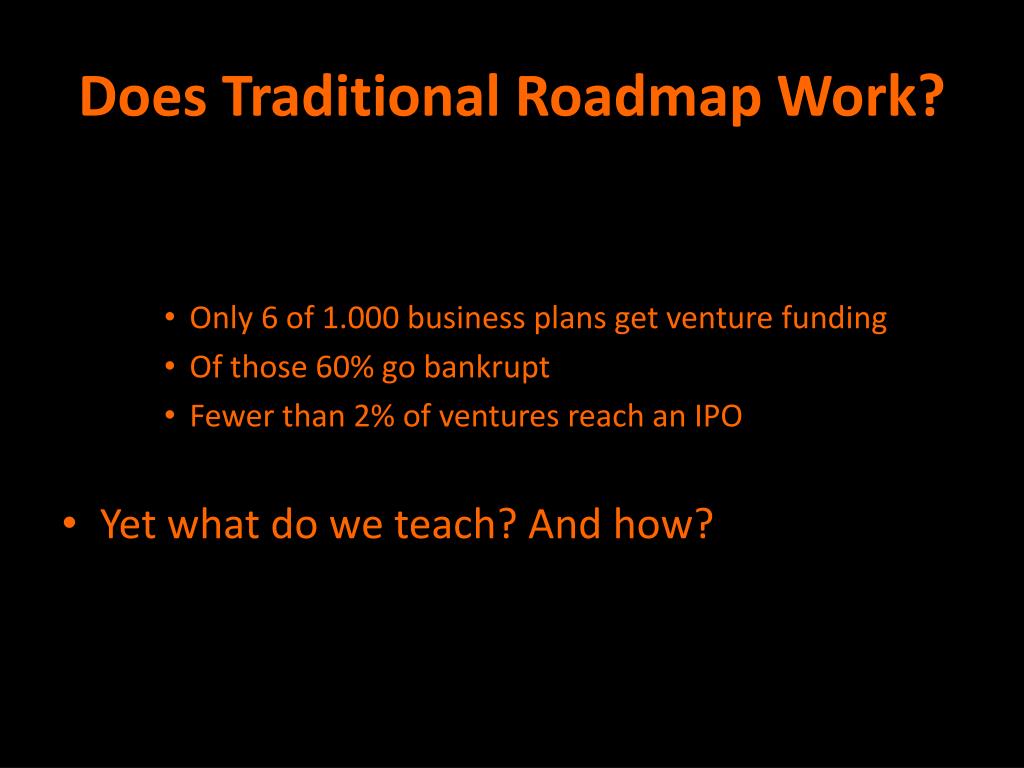 Does Traditional Roadmap Work?

• Only 6 of 1.000 business plans get venture funding
• Of those 60% go bankrupt
• Fewer than 2% of ventures reach an IPO

• Yet what do we teach? And how?